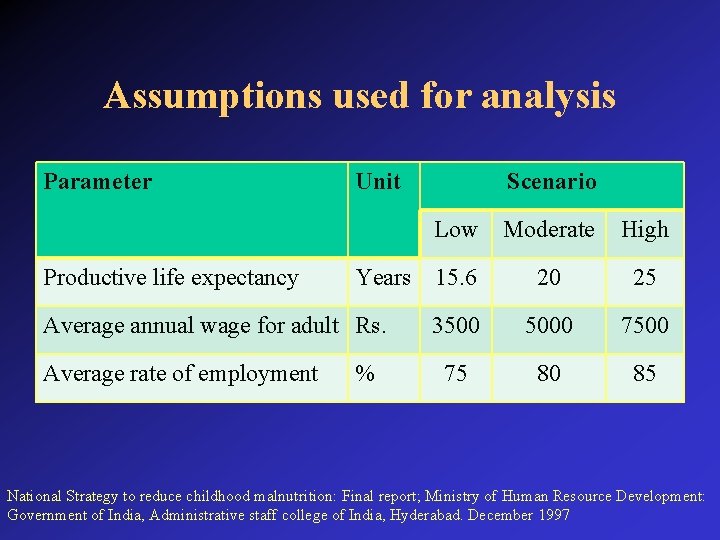 Assumptions used for analysis

| Parameter | Unit | Scenario | | |
|---|---|---|---|---|
| | | Low | Moderate | High |
| Productive life expectancy | Years | 15.6 | 20 | 25 |
| Average annual wage for adult | Rs. | 3500 | 5000 | 7500 |
| Average rate of employment | % | 75 | 80 | 85 |

National Strategy to reduce childhood malnutrition: Final report; Ministry of Human Resource Development: Government of India, Administrative staff college of India, Hyderabad. December 1997